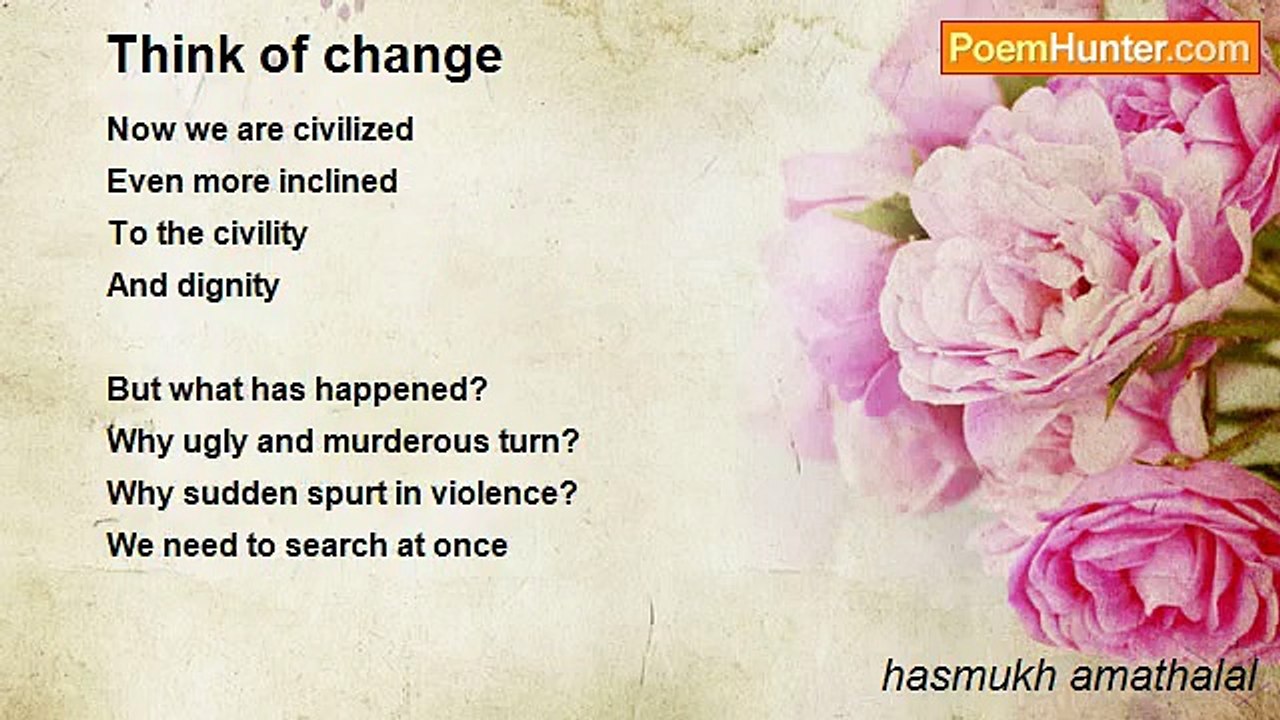 Think of change

PoemHunter.com

Now we are civilized
Even more inclined
To the civility
And dignity

But what has happened?
Why ugly and murderous turn?
Why sudden spurt in violence?
We need to search at once

hasmukh amathalal